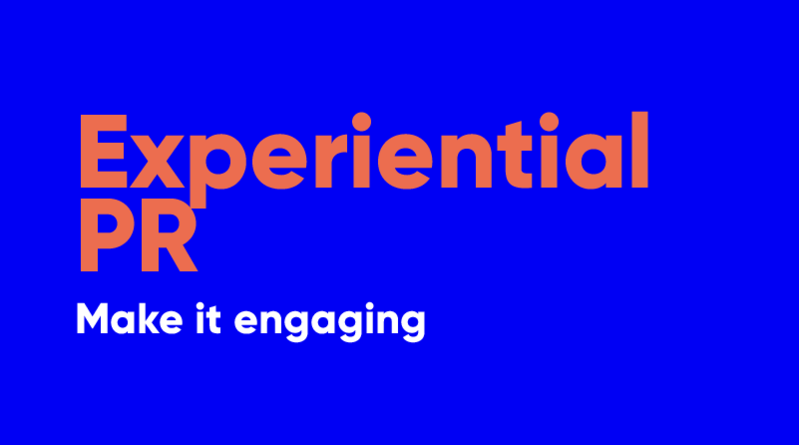 Experiential PR

Make it engaging